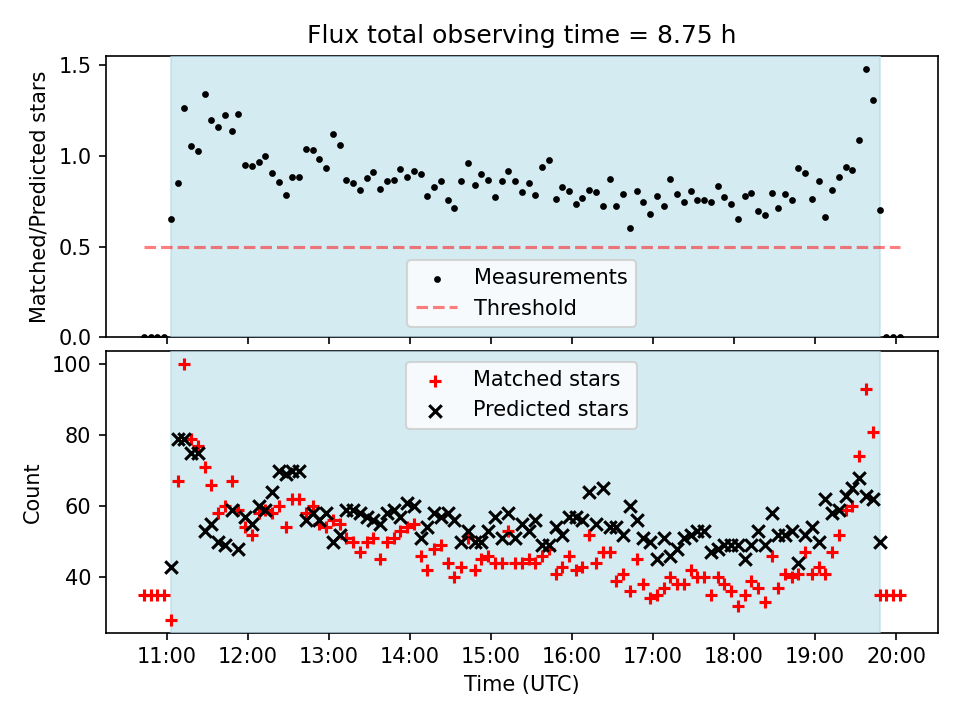 Flux total observing time = 8.75 h

Matched/Predicted stars

1.5
1.0
0.5
0.0

Measurements
Threshold

Count

100
80
60
40

Matched stars
Predicted stars

11:00
12:00
13:00
14:00
15:00
16:00
17:00
18:00
19:00
20:00

Time (UTC)